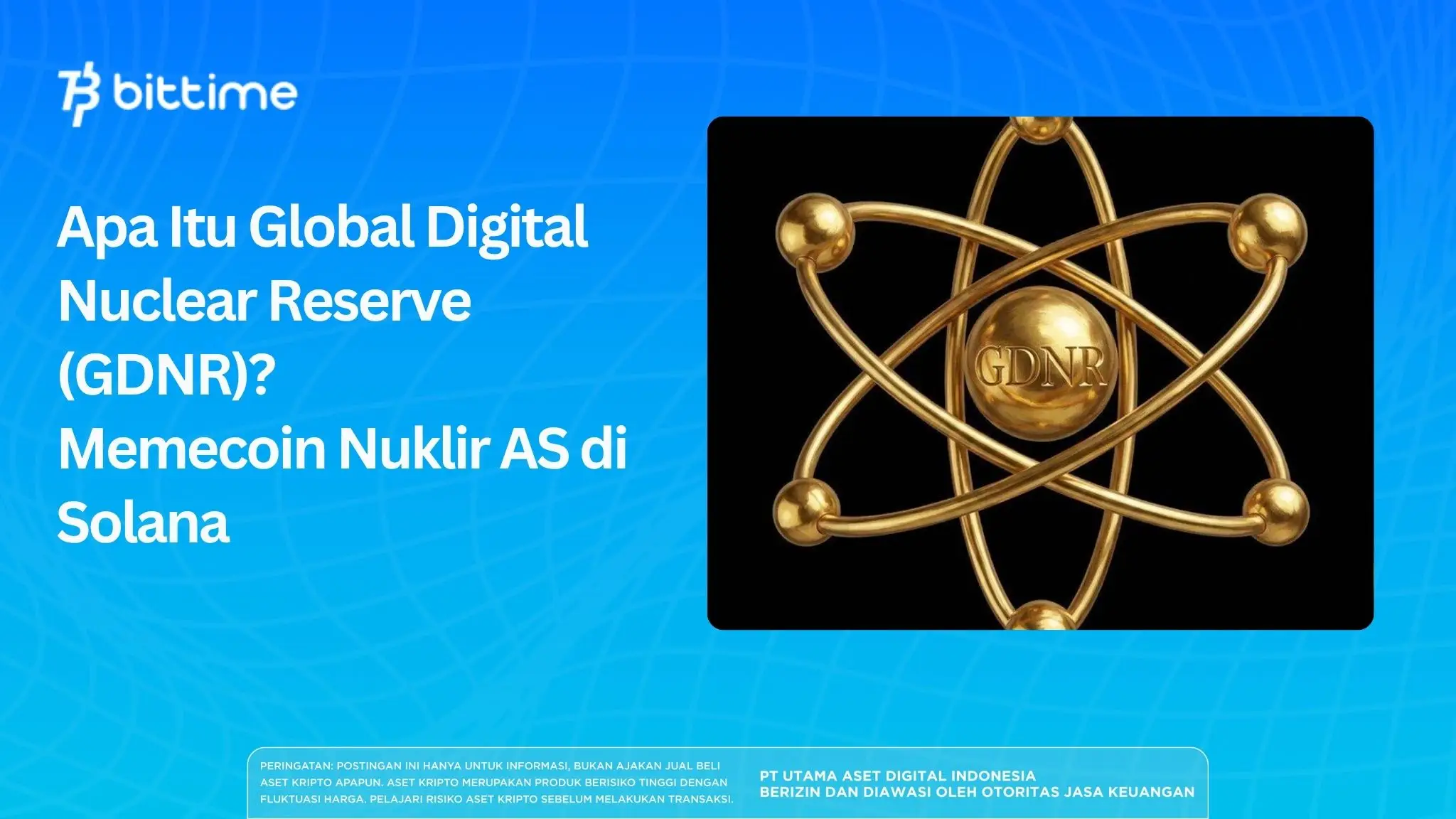 bittime

Apa Itu Global Digital Nuclear Reserve (GDNR)?
Memecoin Nuklir AS di Solana

GDNR

PERINGATAN: POSTINGAN INI HANYA UNTUK INFORMASI, BUKAN AJAKAN JUAL BELI ASET KRIPTO APAPUN. ASET KRIPTO MERUPAKAN PRODUK BERISIKO TINGGI DENGAN FLUKTUASI HARGA. PELAJARI RISIKO ASET KRIPTO SEBELUM MELAKUKAN TRANSAKSI.

PT UTAMA ASET DIGITAL INDONESIA
BERIZIN DAN DIAWASI OLEH OTORITAS JASA KEUANGAN